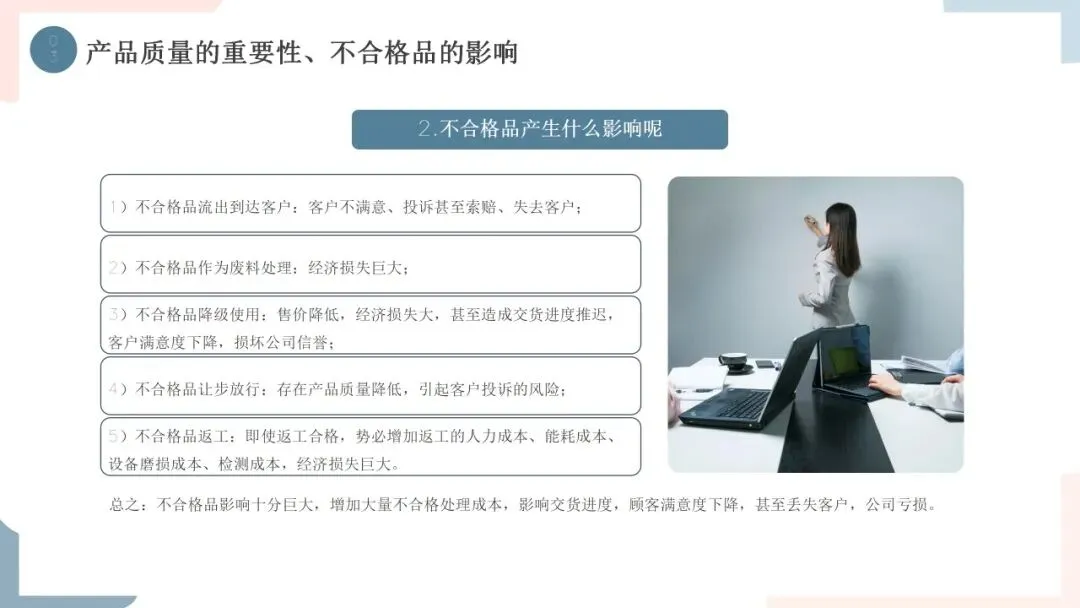 01

产品质量的重要性、不合格品的影响

2.不合格品产生什么影响呢

1）不合格品流出到达客户：客户不满意、投诉甚至索赔、失去客户；

2）不合格品作为废料处理：经济损失巨大；

3）不合格品降级使用：售价降低，经济损失大，甚至造成交货进度推迟，客户满意度下降，损坏公司信誉；

4）不合格品让步放行：存在产品质量降低，引起客户投诉的风险；

5）不合格品返工：即使返工合格，势必增加返工的人力成本、能耗成本、设备磨损成本、检测成本，经济损失巨大。

总之：不合格品影响十分巨大，增加大量不合格处理成本，影响交货进度，顾客满意度下降，甚至丢失客户，公司亏损。